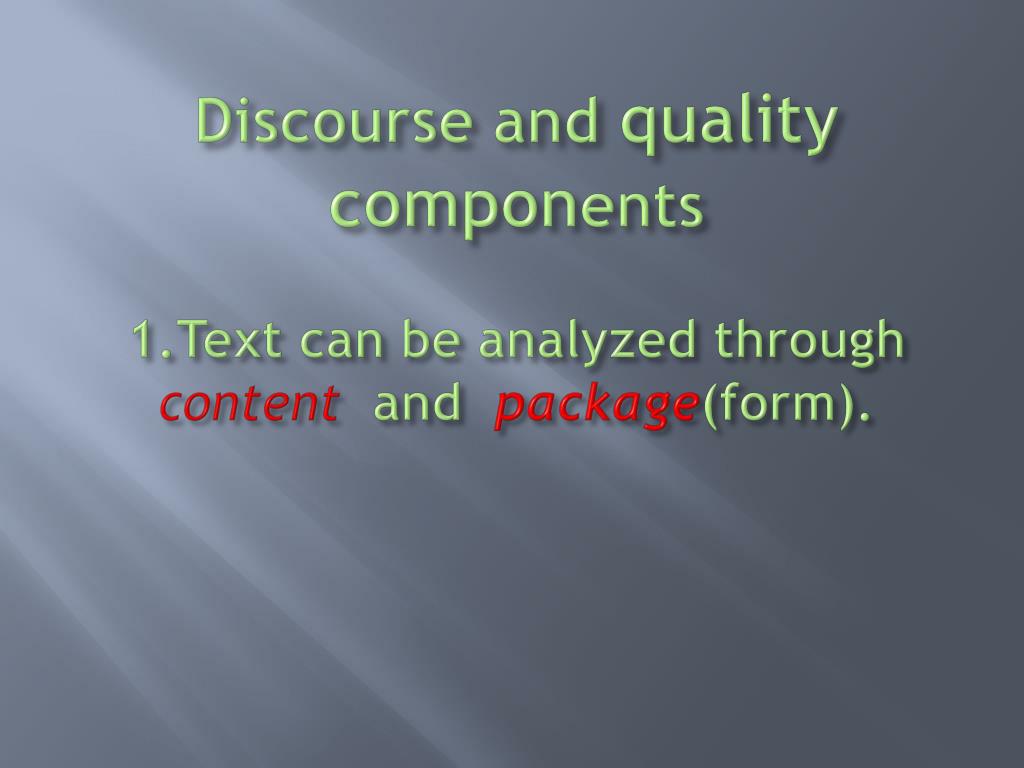 Discourse and quality components

1.Text can be analyzed through content and package(form).